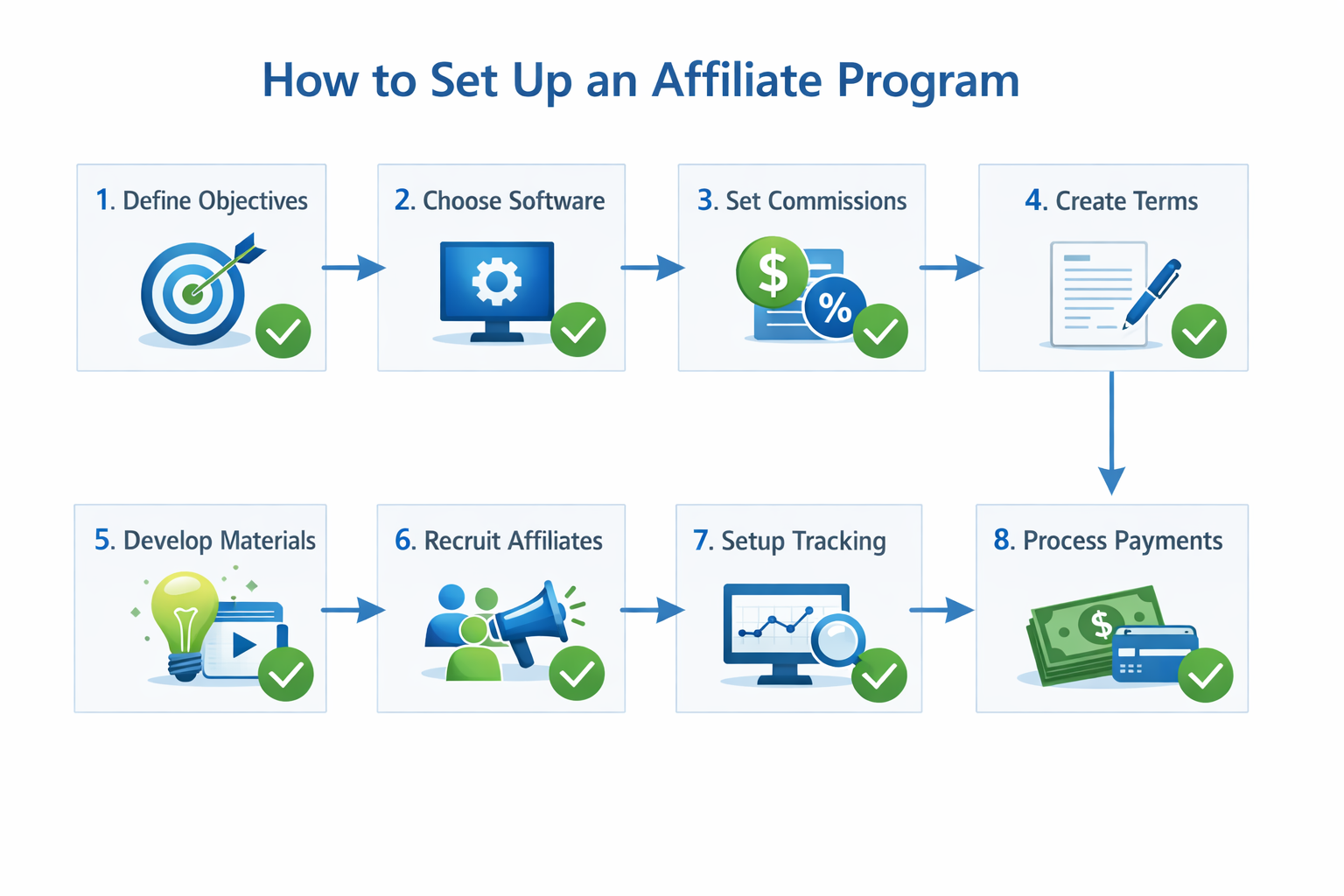 How to Set Up an Affiliate Program

1. Define Objectives

2. Choose Software

3. Set Commissions

$ %

4. Create Terms

5. Develop Materials

6. Recruit Affiliates

7. Setup Tracking

8. Process Payments

$